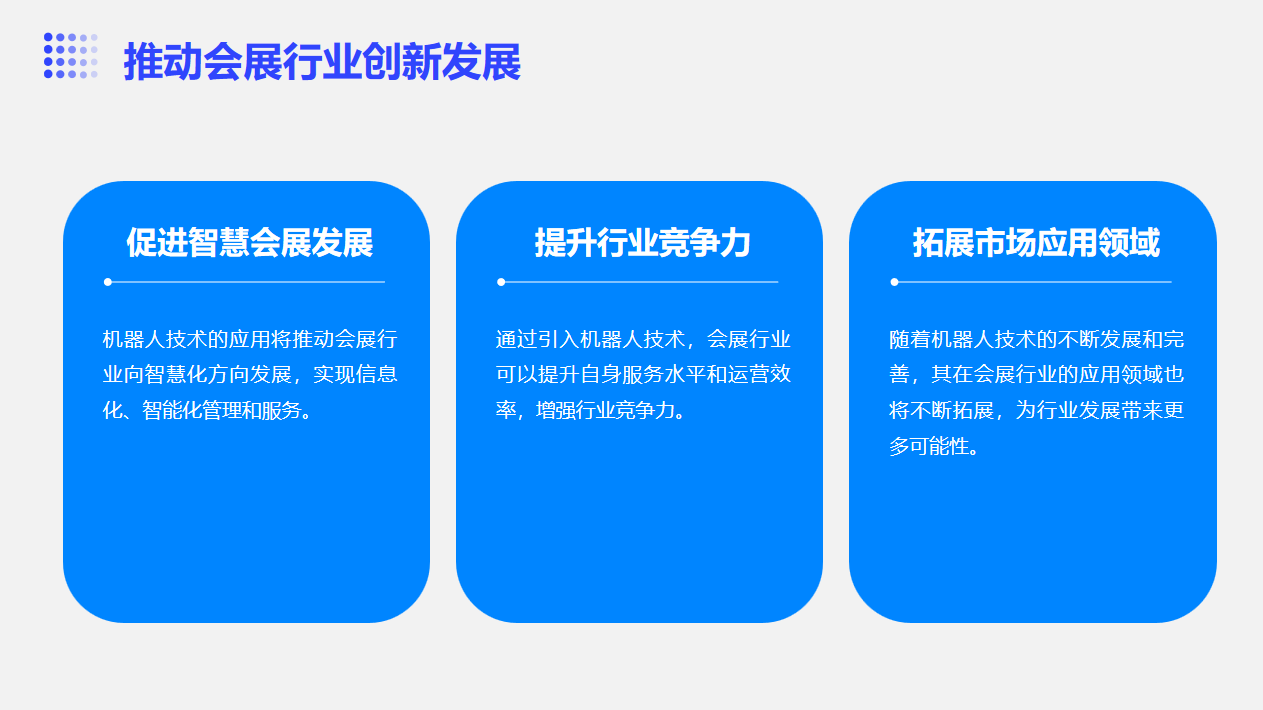 推动会展行业创新发展

促进智慧会展发展

机器人技术的应用将推动会展行业向智慧化方向发展，实现信息化、智能化管理和服务。

提升行业竞争力

通过引入机器人技术，会展行业可以提升自身服务水平和运营效率，增强行业竞争力。

拓展市场应用领域

随着机器人技术的不断发展和完善，其在会展行业的应用领域也将不断拓展，为行业发展带来更多可能性。